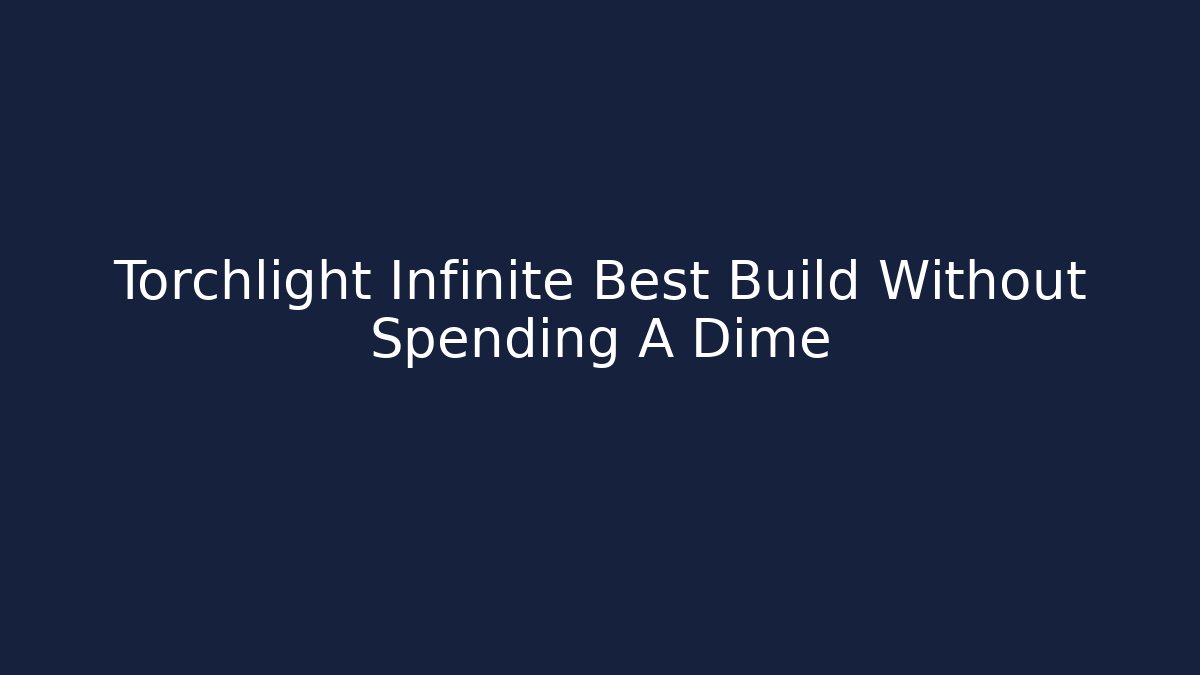 Torchlight Infinite Best Build Without Spending A Dime